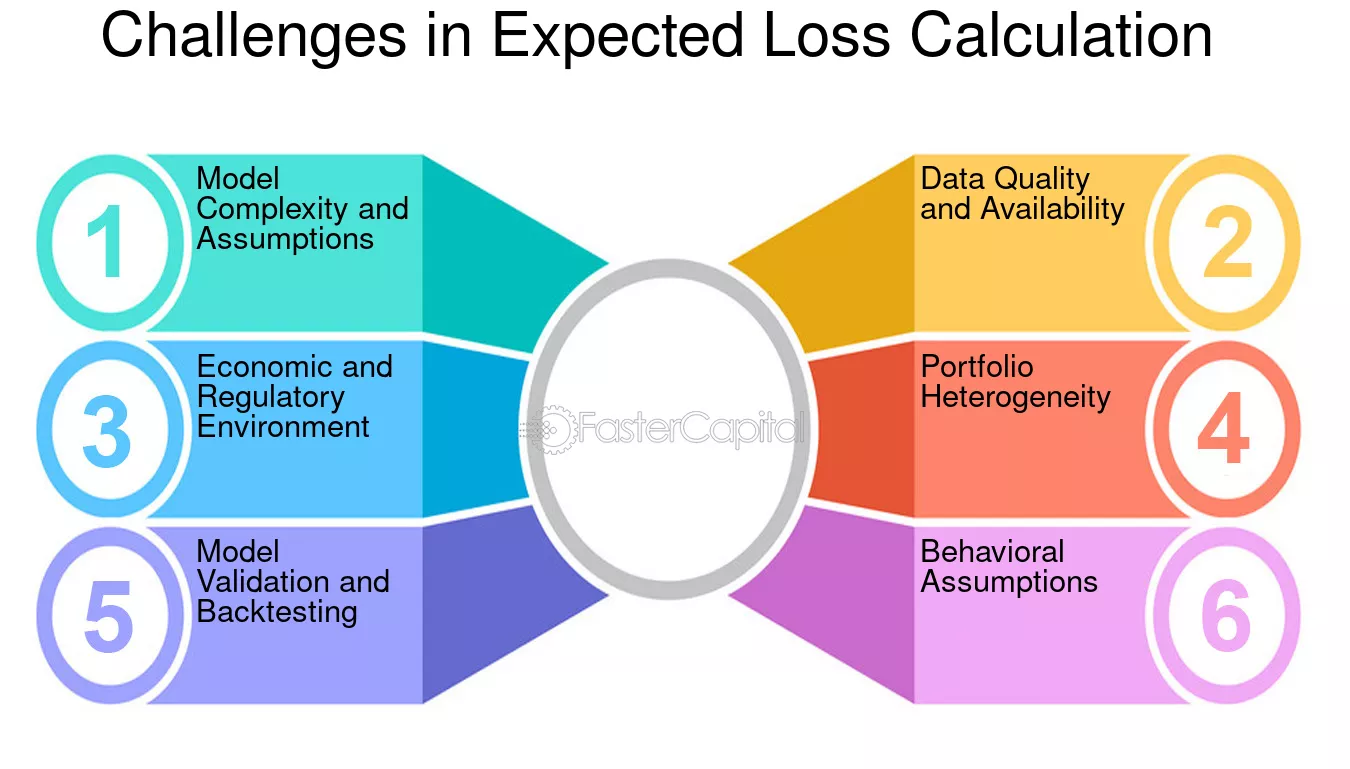 Challenges in Expected Loss Calculation

1
Model Complexity and Assumptions

2
Data Quality and Availability

3
Economic and Regulatory Environment

4
Portfolio Heterogeneity

5
Model Validation and Backtesting

6
Behavioral Assumptions

FasterCapital